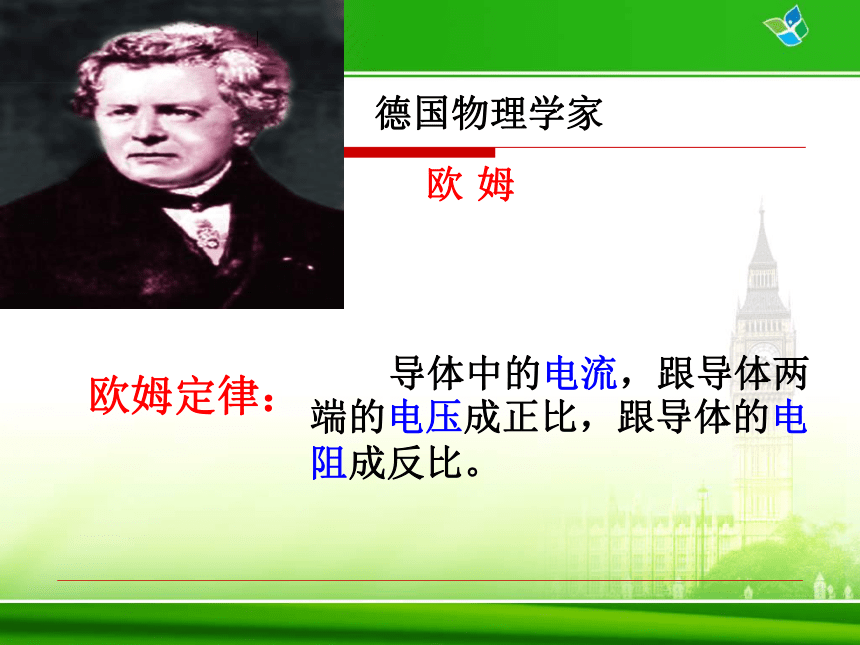 德国物理学家

欧 姆

欧姆定律：

导体中的电流，跟导体两端的电压成正比，跟导体的电阻成反比。